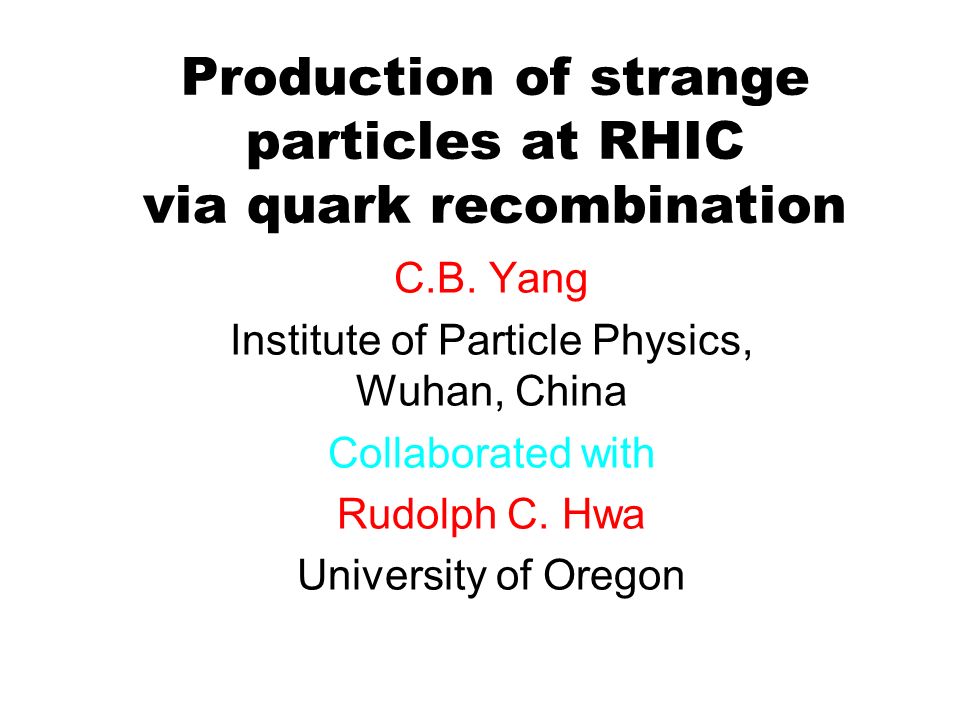 Production of strange particles at RHIC via quark recombination

C.B. Yang

Institute of Particle Physics, Wuhan, China

Collaborated with

Rudolph C. Hwa

University of Oregon